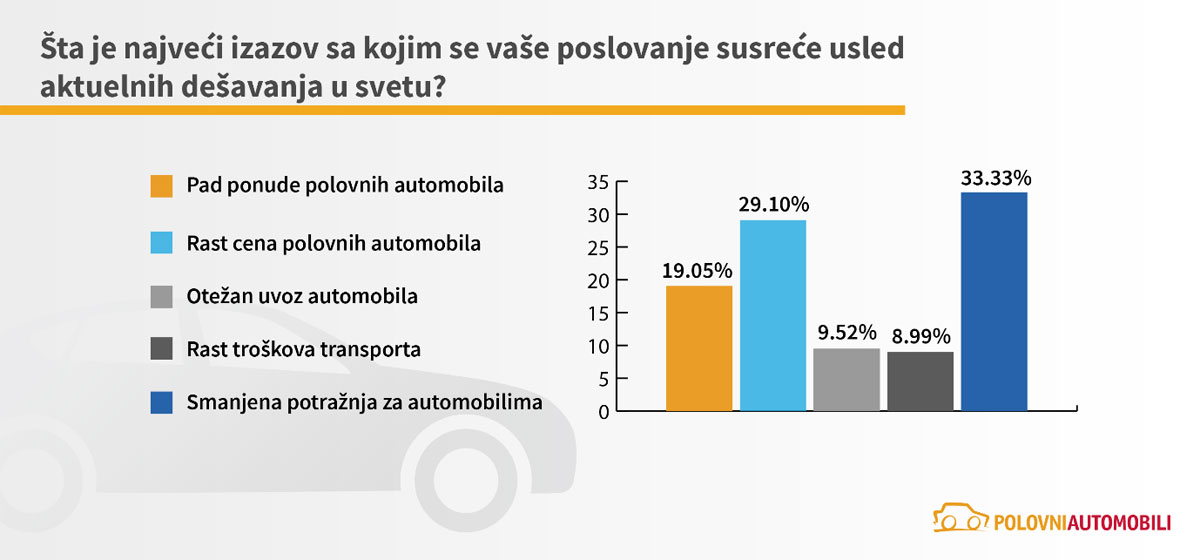 Šta je najveći izazov sa kojim se vaše poslovanje susreće usled aktuelnih dešavanja u svetu?

Pad ponude polovnih automobila

Rast cena polovnih automobila

Otežan uvoz automobila

Rast troškova transporta

Smanjena potražnja za automobilima

35
30
25
20
15
10
5
0

19.05%
29.10%
9.52%
8.99%
33.33%

POLOVNIAUTOMOBILI